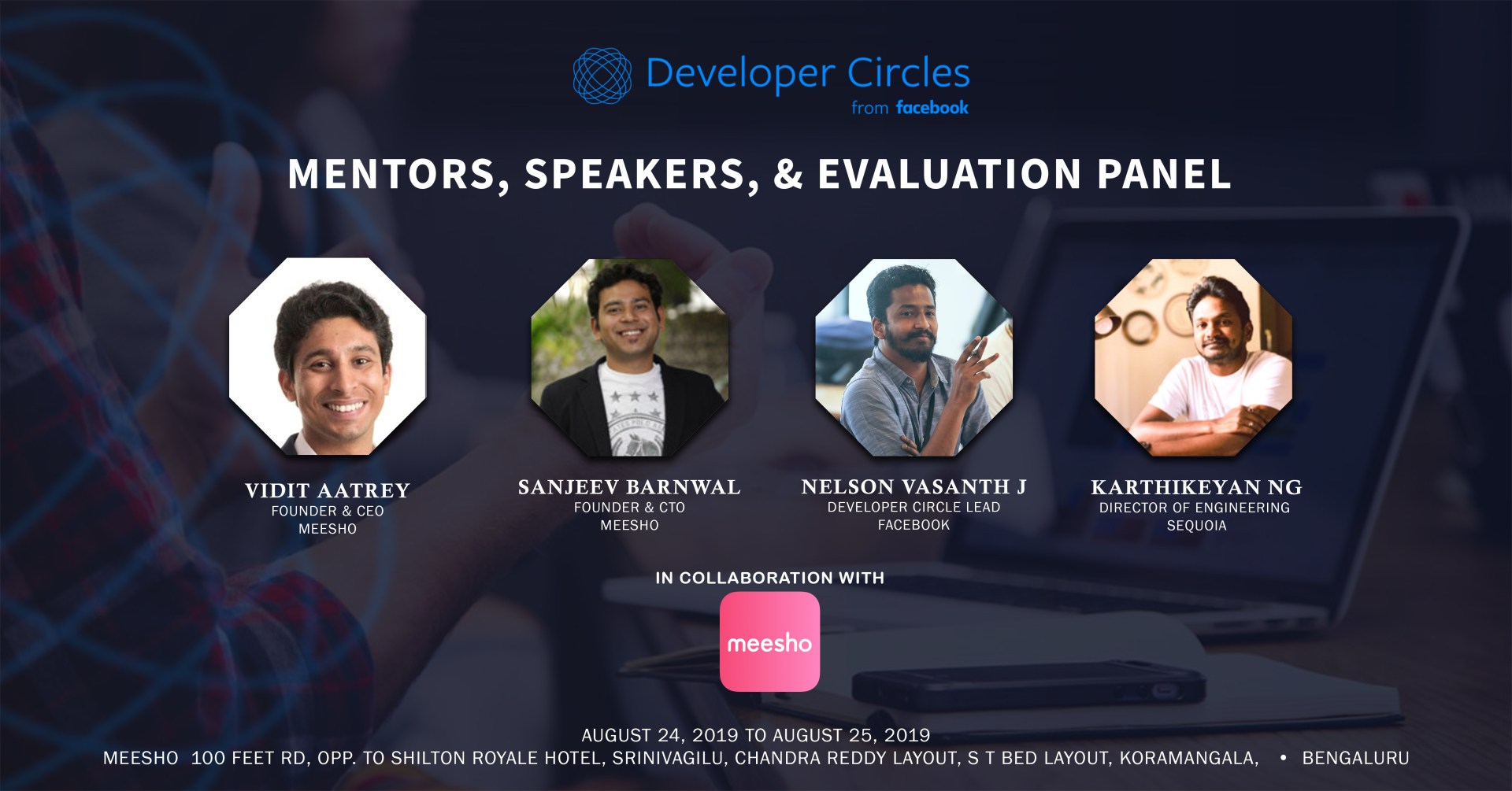 Developer Circles
from facebook

MENTORS, SPEAKERS, & EVALUATION PANEL

VIDIT AATREY
FOUNDER & CEO
MEESHO

SANJEEV BARNWAL
FOUNDER & CTO
MEESHO

NELSON VASANTH J
DEVELOPER CIRCLE LEAD
FACEBOOK

KARTHIKEYAN NG
DIRECTOR OF ENGINEERING
SEQUOIA

IN COLLABORATION WITH

meesho

AUGUST 24, 2019 TO AUGUST 25, 2019
MEESHO 100 FEET RD, OPP. TO SHILTON ROYALE HOTEL, SRINIVAGILU, CHANDRA REDDY LAYOUT, S T BED LAYOUT, KORAMANGALA, • BENGALURU